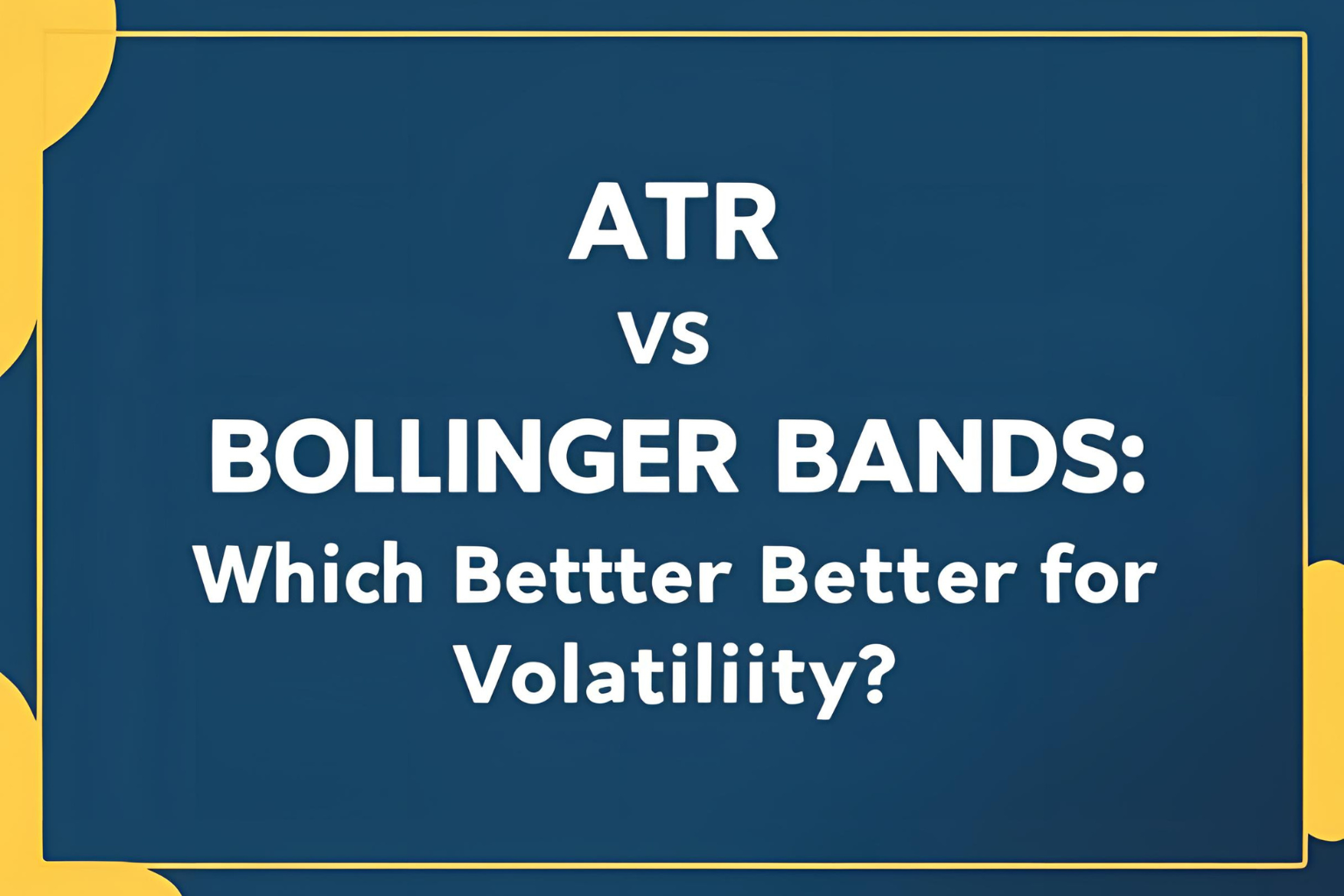 ATR
VS
BOLLINGER BANDS:
Which Bettter Better for Volatiliity?